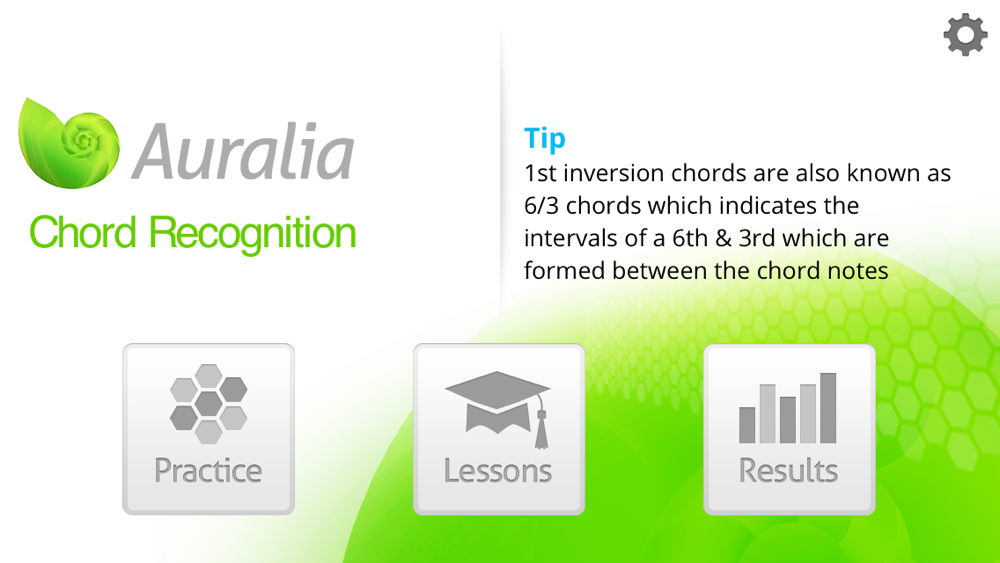 Auralia
Chord Recognition

Tip
1st inversion chords are also known as 6/3 chords which indicates the intervals of a 6th & 3rd which are formed between the chord notes

Practice

Lessons

Results